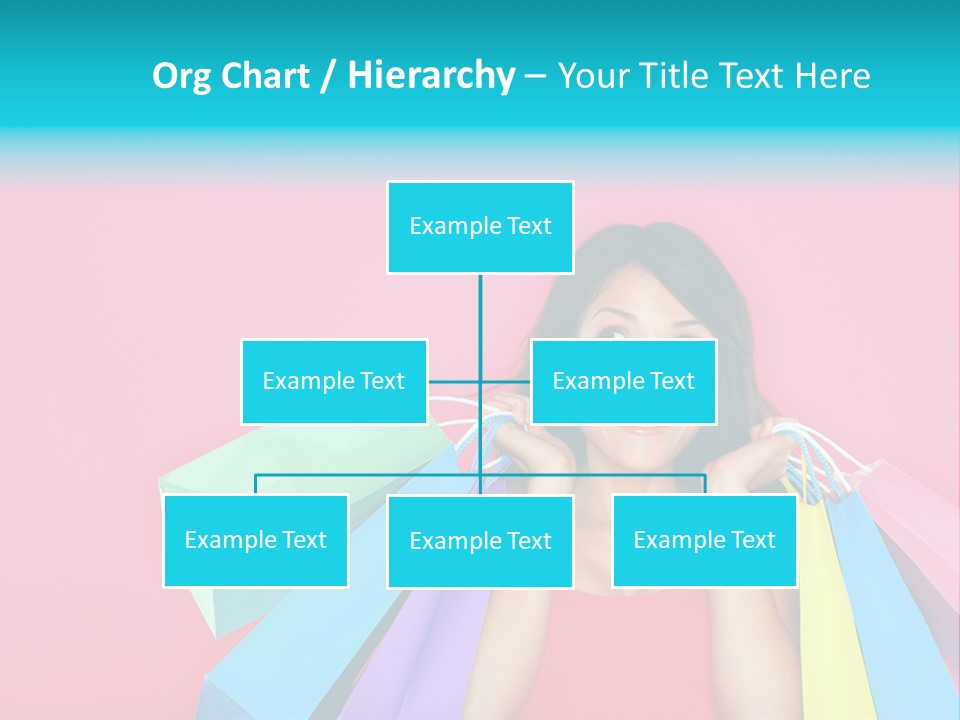 Org Chart / Hierarchy – Your Title Text Here

Example Text

Example Text

Example Text

Example Text

Example Text

Example Text